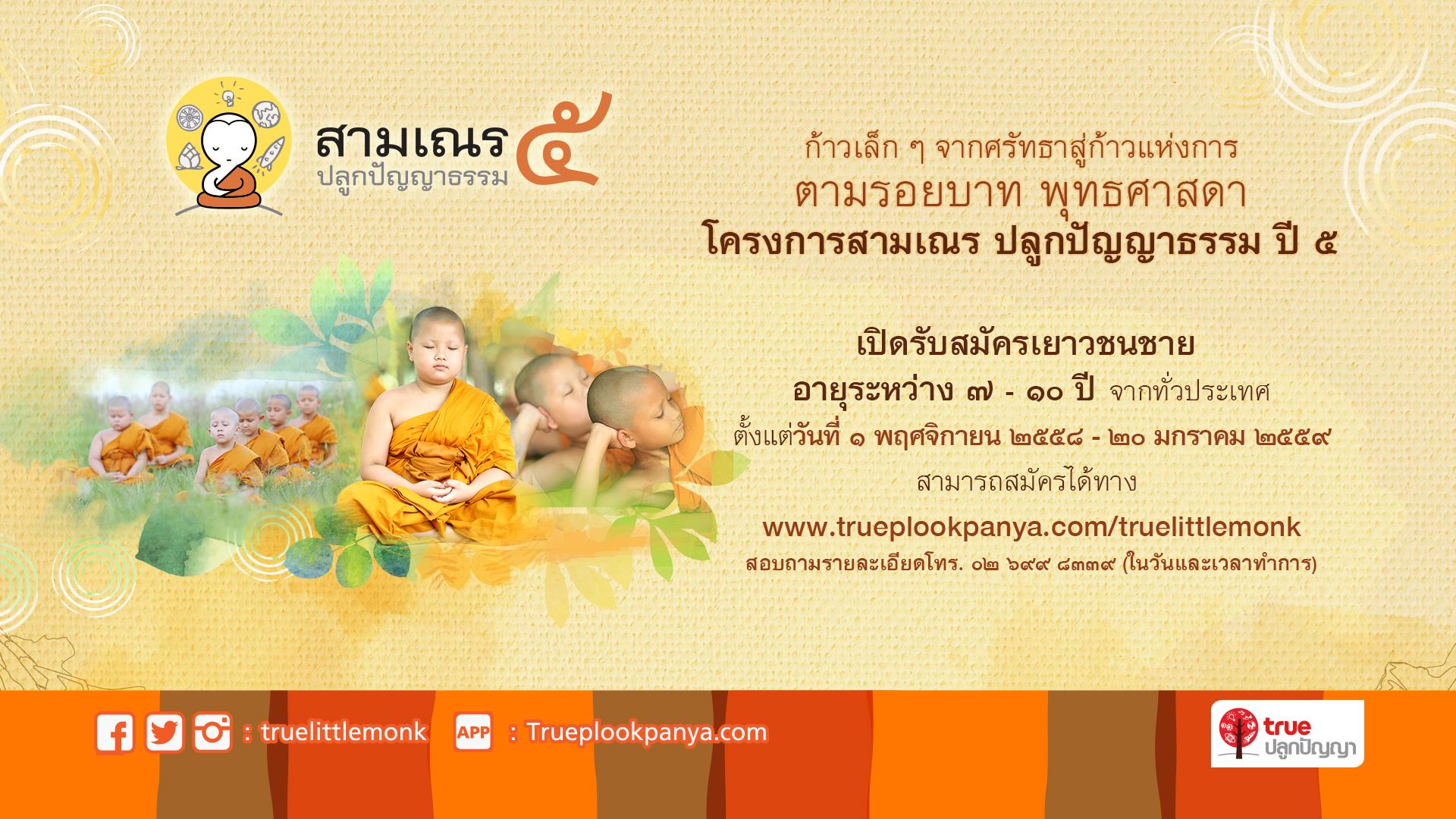 สามเณร ๕
ปลูกปัญญาธรรม

ก้าวเล็ก ๆ จากศรัทธาสู่ก้าวแห่งการ
ตามรอยบาท พุทธศาสดา
โครงการสามเณร ปลูกปัญญาธรรม ปี ๕

เปิดรับสมัครเยาวชนชาย
อายุระหว่าง ๗ - ๑๐ ปี จากทั่วประเทศ
ตั้งแต่วันที่ ๑ พฤศจิกายน ๒๕๕๘ - ๒๐ มกราคม ๒๕๕๙
สามารถสมัครได้ทาง
www.trueplookpanya.com/truelittlemonk
สอบถามรายละเอียดโทร. ๐๒ ๖๙๙ ๘๓๓๙ (ในวันและเวลาทำการ)

: truelittlemonk APP : Trueplookpanya.com

true ปลูกปัญญา